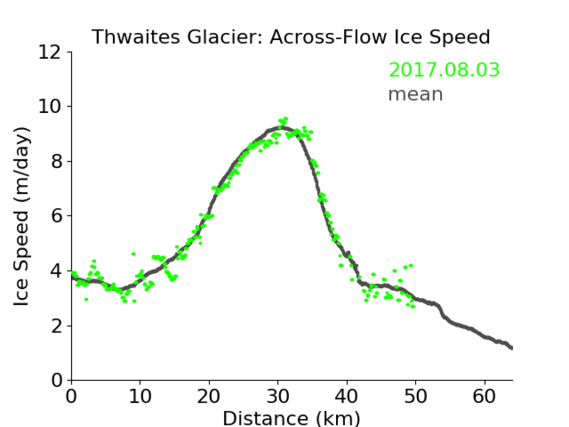 Thwaites Glacier: Across-Flow Ice Speed

2017.08.03
mean

Ice Speed (m/day)

12
10
8
6
4
2
0

0 10 20 30 40 50 60

Distance (km)